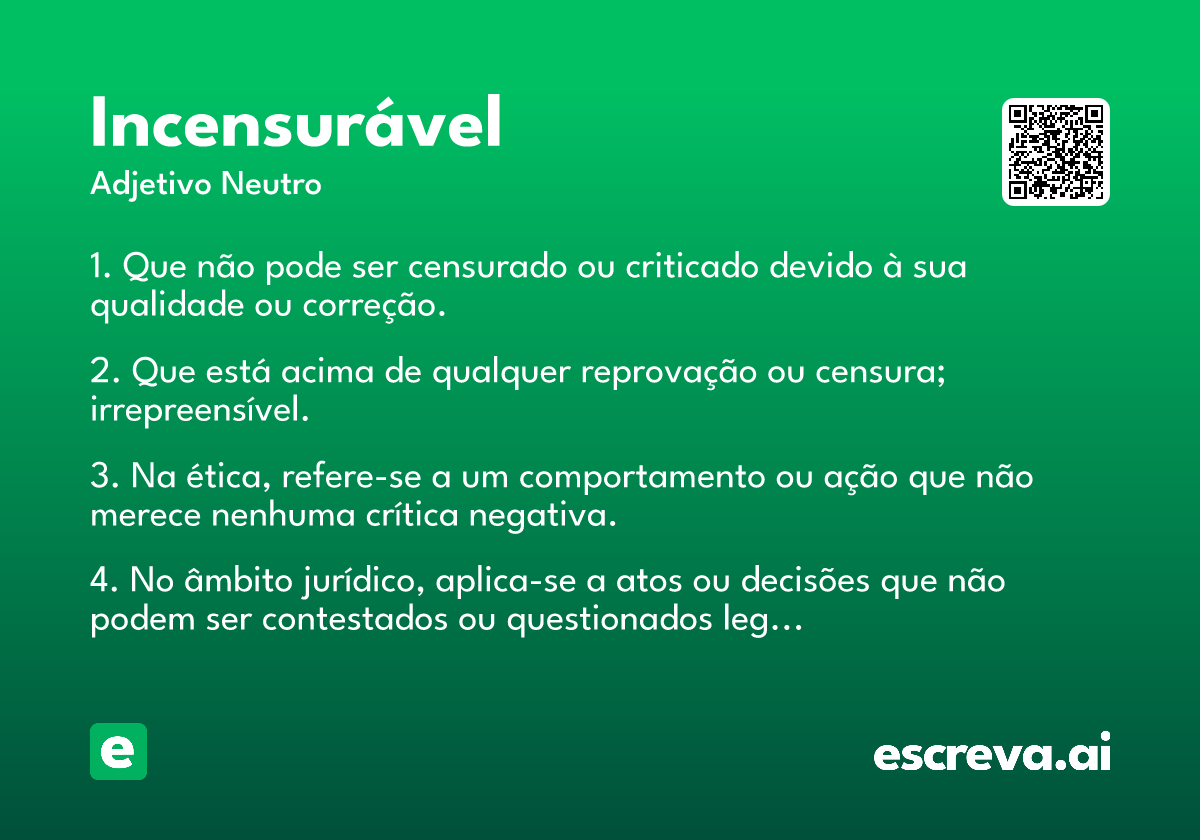 Incensurável
Adjetivo Neutro

1. Que não pode ser censurado ou criticado devido à sua qualidade ou correção.

2. Que está acima de qualquer reprovação ou censura; irrepreensível.

3. Na ética, refere-se a um comportamento ou ação que não merece nenhuma crítica negativa.

4. No âmbito jurídico, aplica-se a atos ou decisões que não podem ser contestados ou questionados leg…

e

escreva.ai